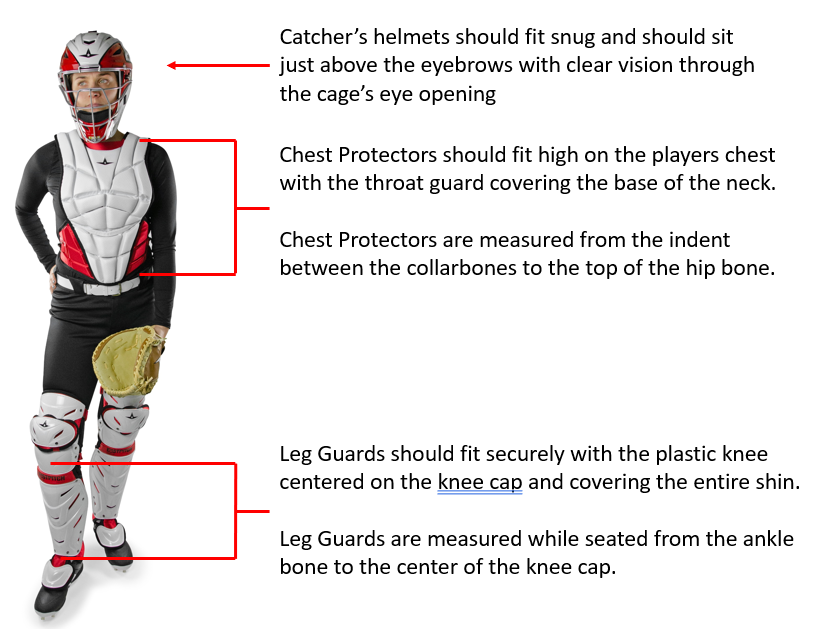 Catcher's helmets should fit snug and should sit just above the eyebrows with clear vision through the cage's eye opening

Chest Protectors should fit high on the players chest with the throat guard covering the base of the neck.

Chest Protectors are measured from the indent between the collarbones to the top of the hip bone.

Leg Guards should fit securely with the plastic knee centered on the knee cap and covering the entire shin.

Leg Guards are measured while seated from the ankle bone to the center of the knee cap.